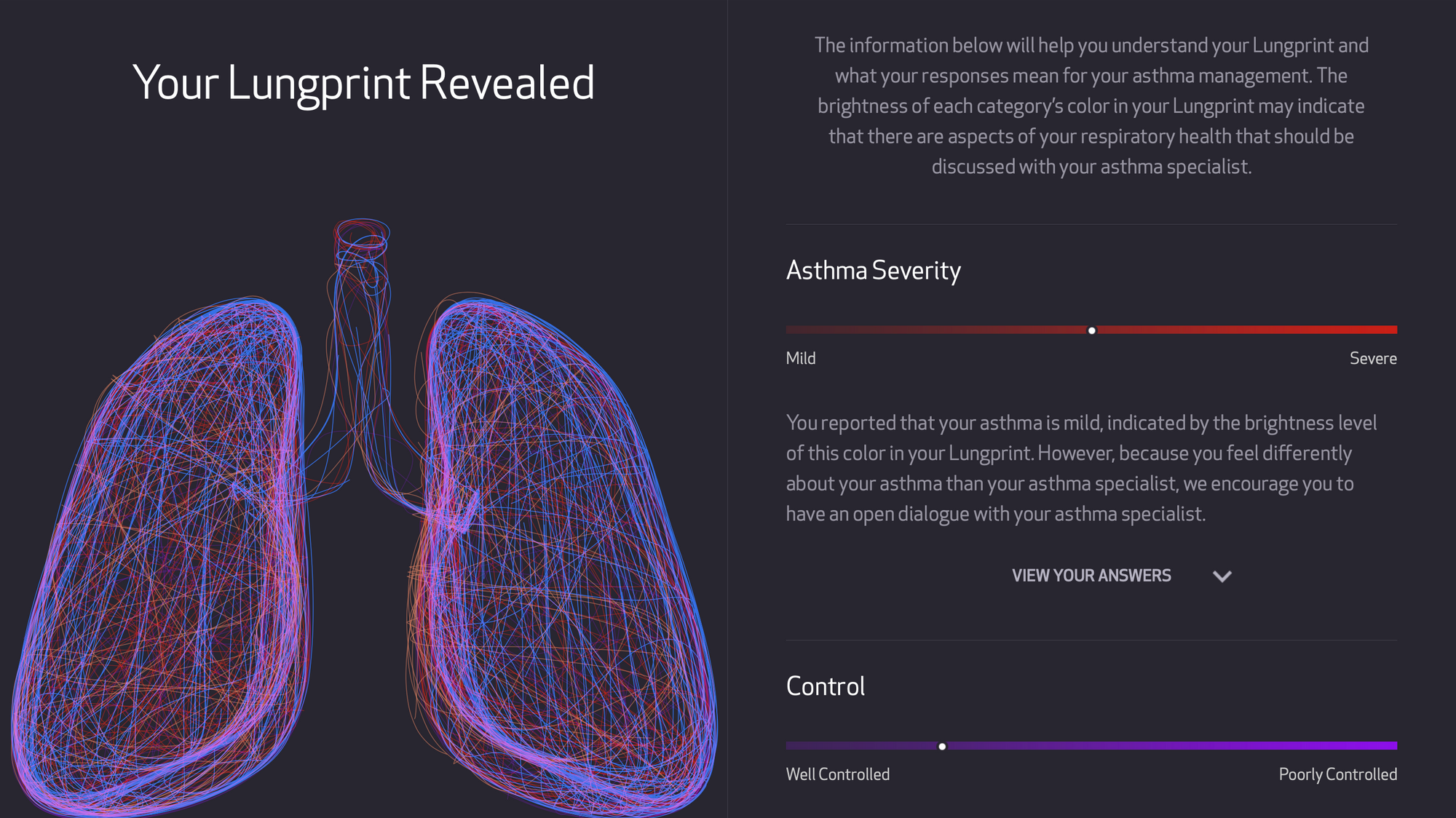 Your Lungprint Revealed

The information below will help you understand your Lungprint and what your responses mean for your asthma management. The brightness of each category's color in your Lungprint may indicate that there are aspects of your respiratory health that should be discussed with your asthma specialist.

Asthma Severity

Mild

Severe

You reported that your asthma is mild, indicated by the brightness level of this color in your Lungprint. However, because you feel differently about your asthma than your asthma specialist, we encourage you to have an open dialogue with your asthma specialist.

VIEW YOUR ANSWERS

Control

Well Controlled

Poorly Controlled